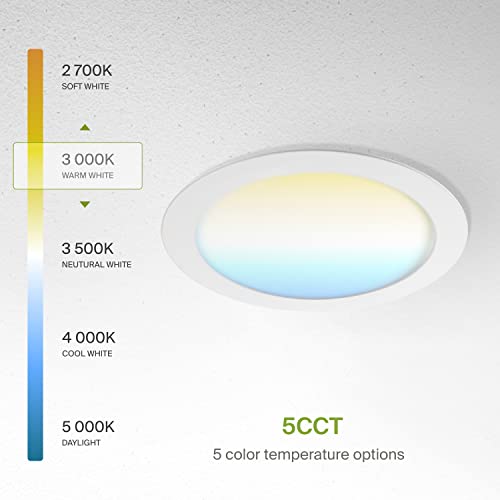 2 700K
SOFT WHITE

3 000K
WARM WHITE

3 500K
NEUTURAL WHITE

4 000K
COOL WHITE

5 000K
DAYLIGHT

5CCT
5 color temperature options